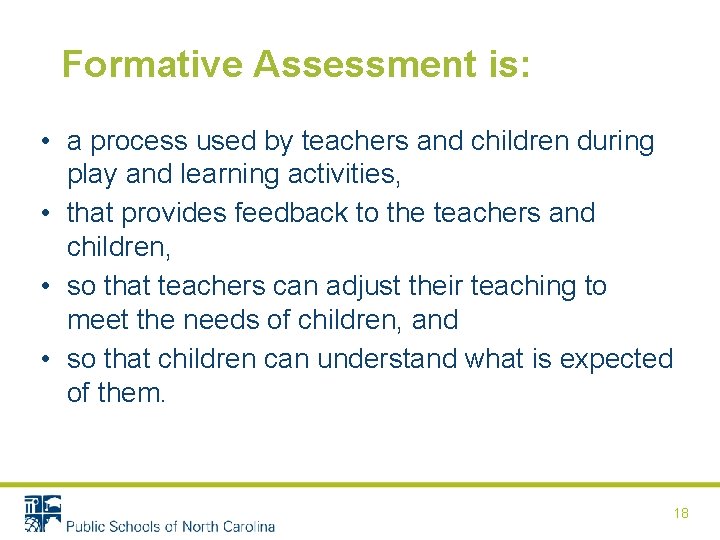 Formative Assessment is:

• a process used by teachers and children during play and learning activities,
• that provides feedback to the teachers and children,
• so that teachers can adjust their teaching to meet the needs of children, and
• so that children can understand what is expected of them.

Public Schools of North Carolina

18